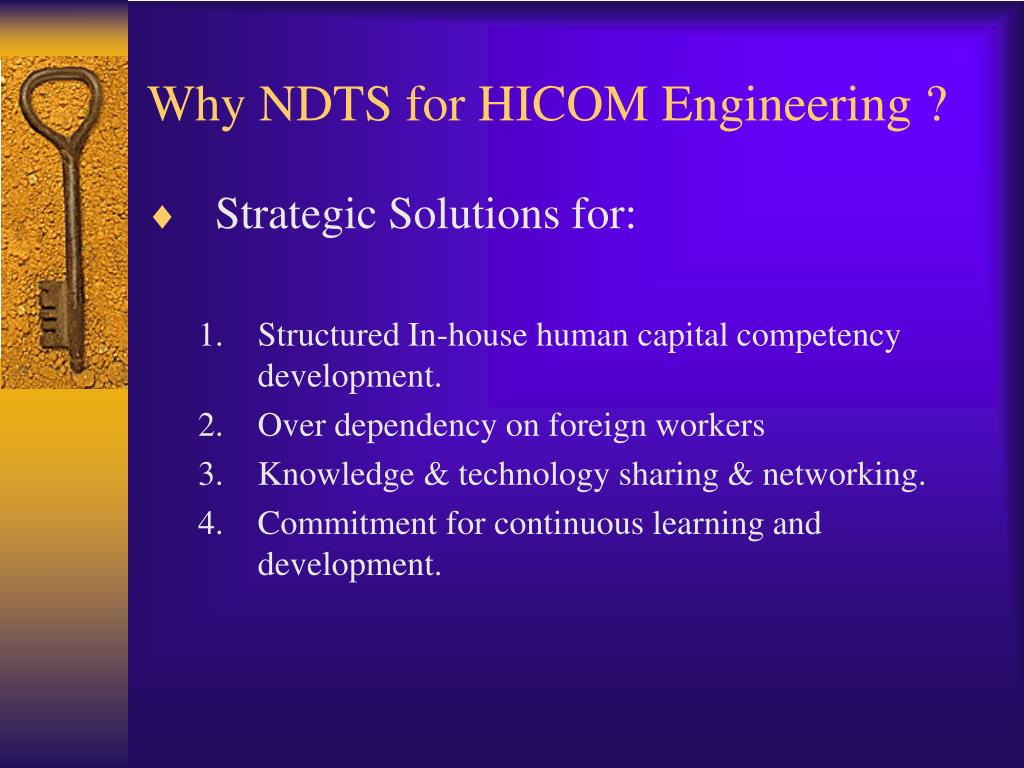 Why NDTS for HICOM Engineering ?

♦ Strategic Solutions for:

1. Structured In-house human capital competency development.
2. Over dependency on foreign workers
3. Knowledge & technology sharing & networking.
4. Commitment for continuous learning and development.